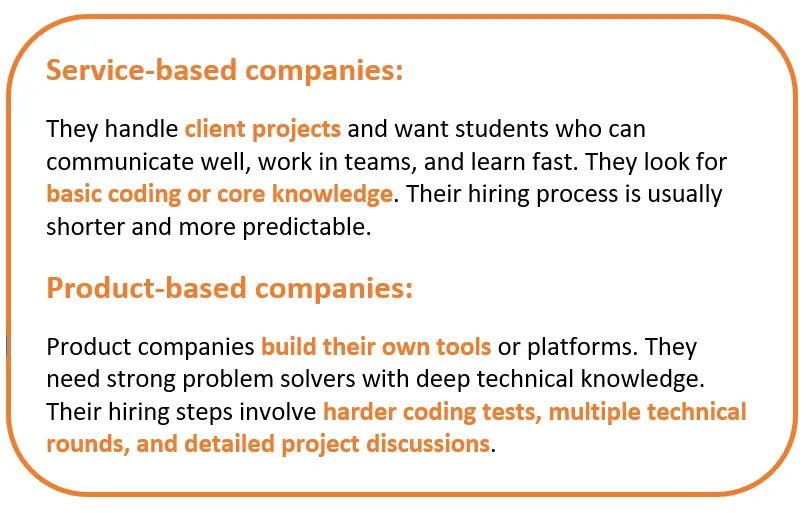 Service-based companies:

They handle client projects and want students who can communicate well, work in teams, and learn fast. They look for basic coding or core knowledge. Their hiring process is usually shorter and more predictable.

Product-based companies:

Product companies build their own tools or platforms. They need strong problem solvers with deep technical knowledge. Their hiring steps involve harder coding tests, multiple technical rounds, and detailed project discussions.